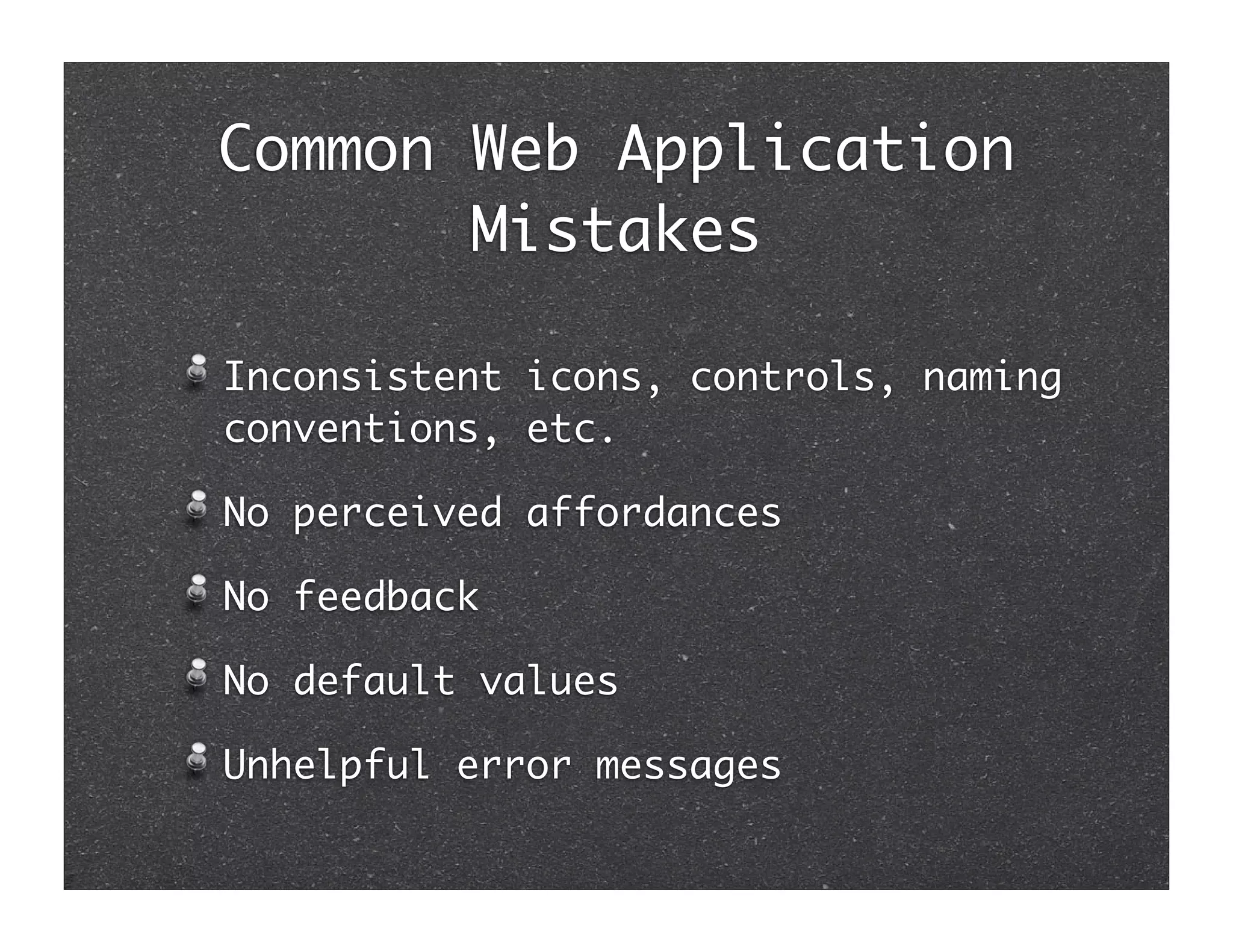 Common Web Application Mistakes

Inconsistent icons, controls, naming conventions, etc.

No perceived affordances

No feedback

No default values

Unhelpful error messages